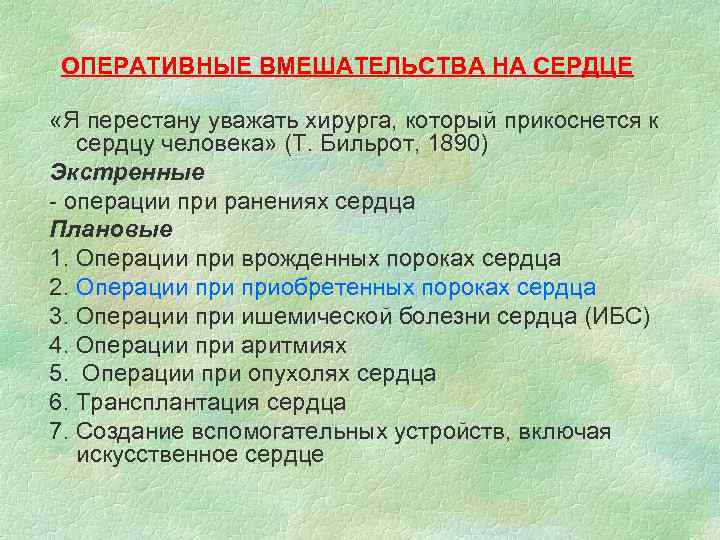 ОПЕРАТИВНЫЕ ВМЕШАТЕЛЬСТВА НА СЕРДЦЕ

«Я перестану уважать хирурга, который прикоснется к сердцу человека» (Т. Бильрот, 1890)

Экстренные

- операции при ранениях сердца

Плановые

1. Операции при врожденных пороках сердца
2. Операции при приобретенных пороках сердца
3. Операции при ишемической болезни сердца (ИБС)
4. Операции при аритмиях
5. Операции при опухолях сердца
6. Трансплантация сердца
7. Создание вспомогательных устройств, включая искусственное сердце